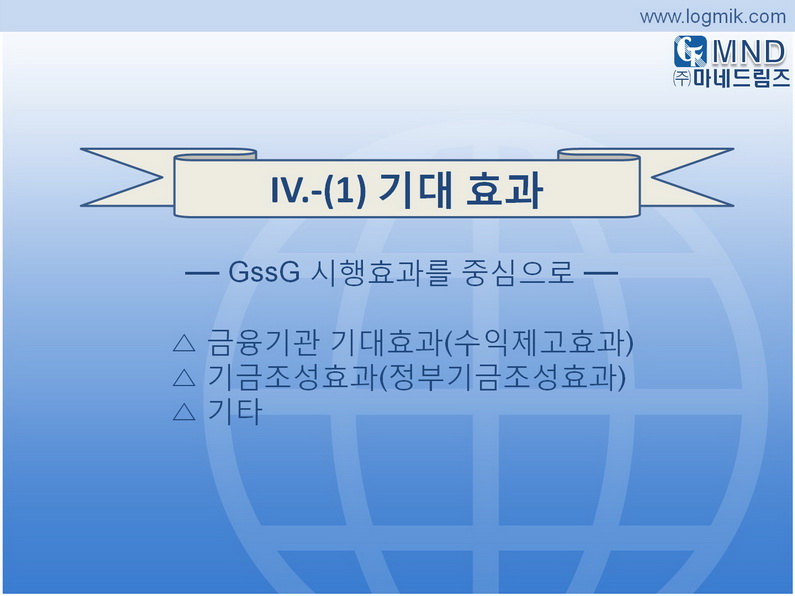 www.logmik.com

MND
㈜마네드림즈

IV.-(1) 기대 효과

— GssG 시행효과를 중심으로 —

△ 금융기관 기대효과(수익제고효과)
△ 기금조성효과(정부기금조성효과)
△ 기타